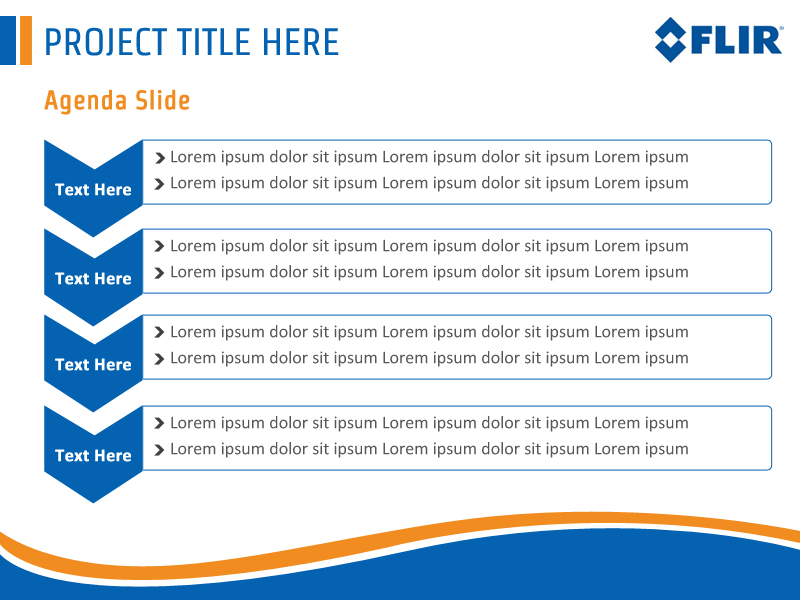 PROJECT TITLE HERE

FLIR

Agenda Slide

Text Here

Lorem ipsum dolor sit ipsum Lorem ipsum dolor sit ipsum Lorem ipsum
Lorem ipsum dolor sit ipsum Lorem ipsum dolor sit ipsum Lorem ipsum

Text Here

Lorem ipsum dolor sit ipsum Lorem ipsum dolor sit ipsum Lorem ipsum
Lorem ipsum dolor sit ipsum Lorem ipsum dolor sit ipsum Lorem ipsum

Text Here

Lorem ipsum dolor sit ipsum Lorem ipsum dolor sit ipsum Lorem ipsum
Lorem ipsum dolor sit ipsum Lorem ipsum dolor sit ipsum Lorem ipsum

Text Here

Lorem ipsum dolor sit ipsum Lorem ipsum dolor sit ipsum Lorem ipsum
Lorem ipsum dolor sit ipsum Lorem ipsum dolor sit ipsum Lorem ipsum